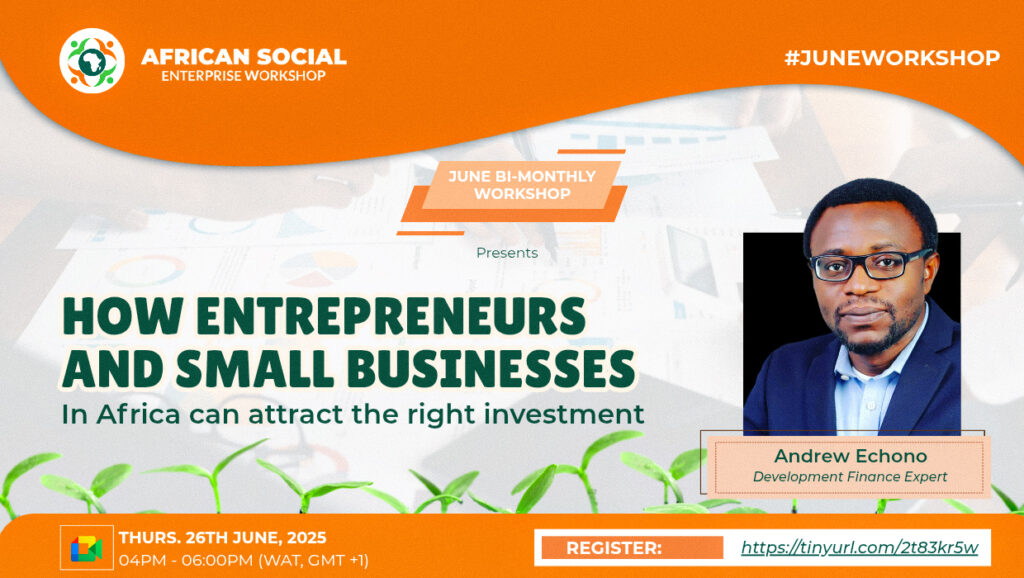 AFRICAN SOCIAL
ENTERPRISE WORKSHOP

#JUNEWORKSHOP

JUNE BI-MONTHLY WORKSHOP

Presents

HOW ENTREPRENEURS AND SMALL BUSINESSES

In Africa can attract the right investment

Andrew Echono
Development Finance Expert

THURS. 26TH JUNE, 2025
04PM - 06:00PM (WAT, GMT +1)

REGISTER: https://tinyurl.com/2t83kr5w